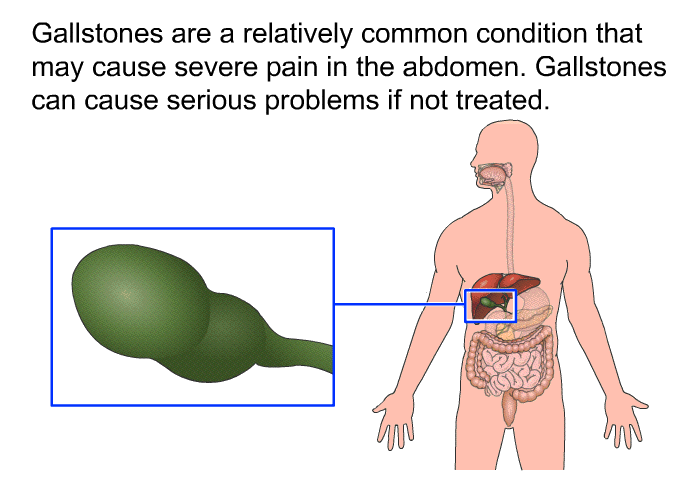 Gallstones are a relatively common condition that may cause severe pain in the abdomen. Gallstones can cause serious problems if not treated.